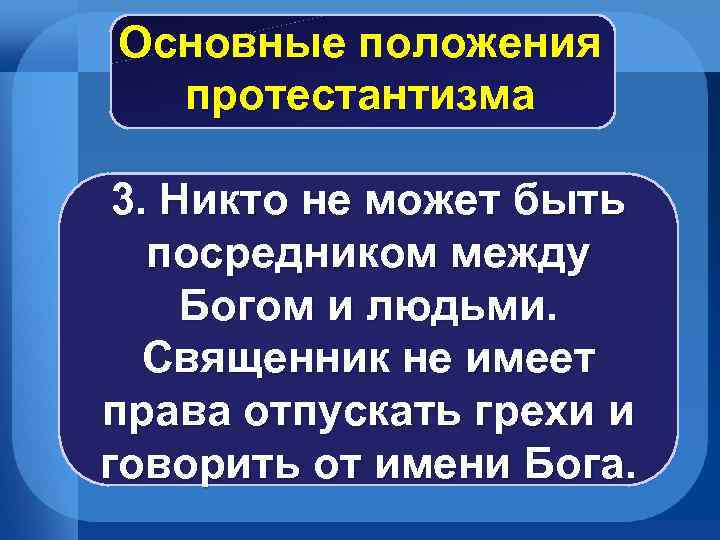 Основные положения протестантизма

3. Никто не может быть посредником между Богом и людьми. Священник не имеет права отпускать грехи и говорить от имени Бога.